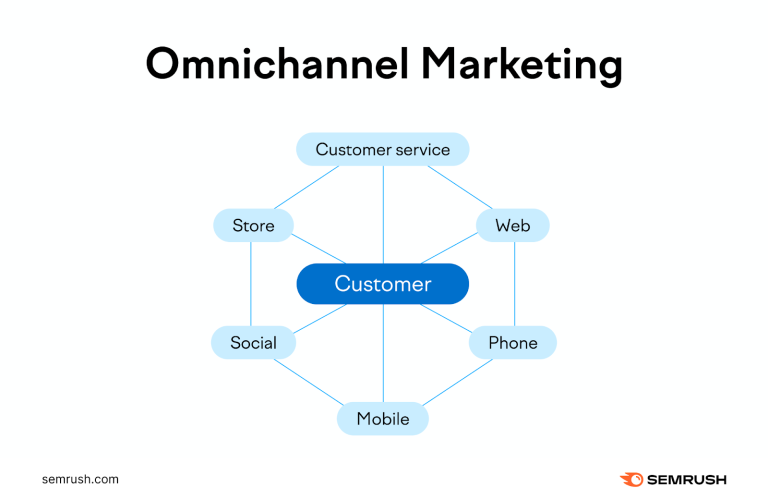 Omnichannel Marketing

Customer service

Store

Web

Customer

Social

Phone

Mobile

semrush.com

SEMRUSH